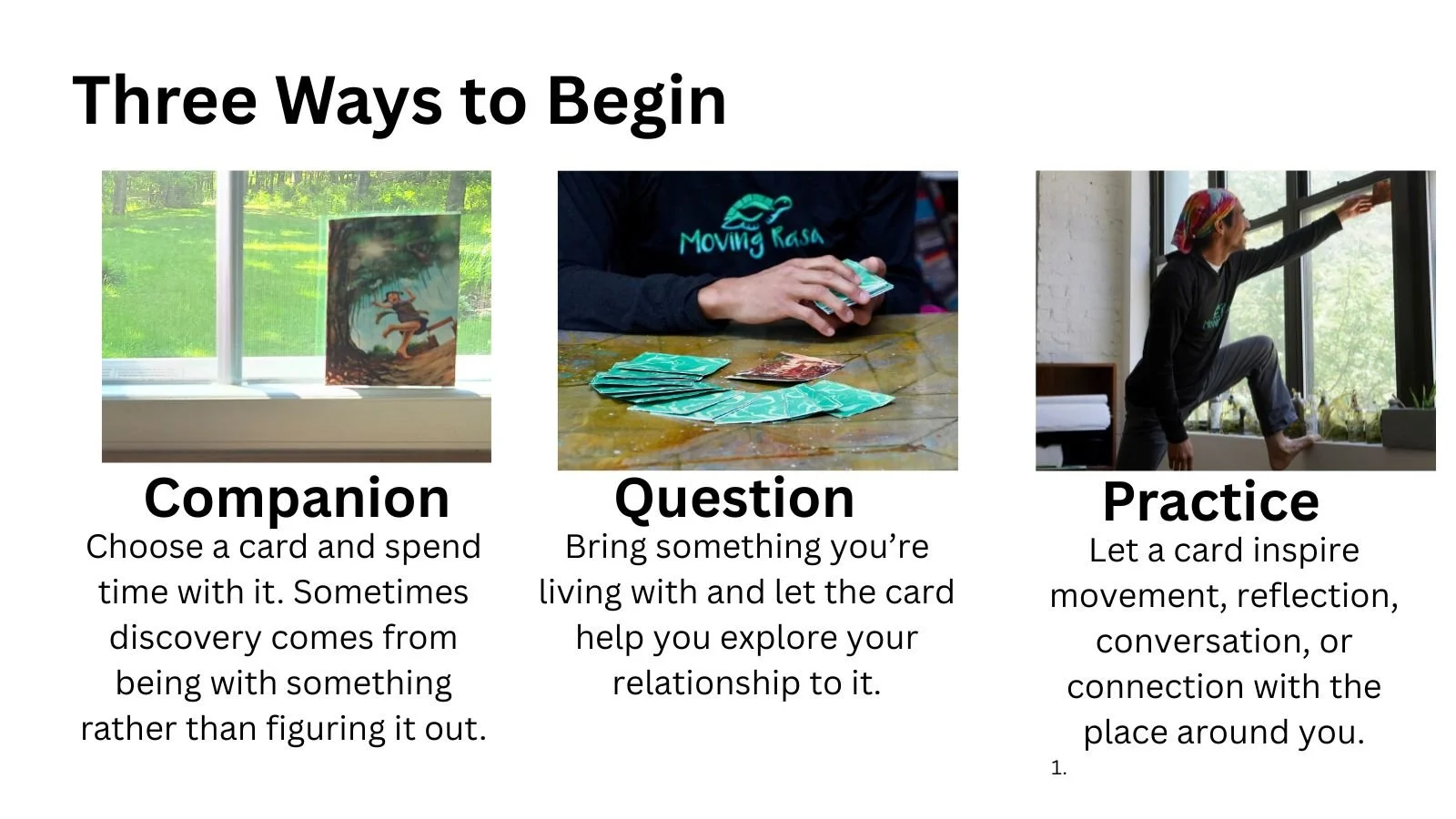 Three Ways to Begin

Moving Rasa

Companion

Choose a card and spend time with it. Sometimes discovery comes from being with something rather than figuring it out.

Question

Bring something you're living with and let the card help you explore your relationship to it.

Practice

Let a card inspire movement, reflection, conversation, or connection with the place around you.

1.